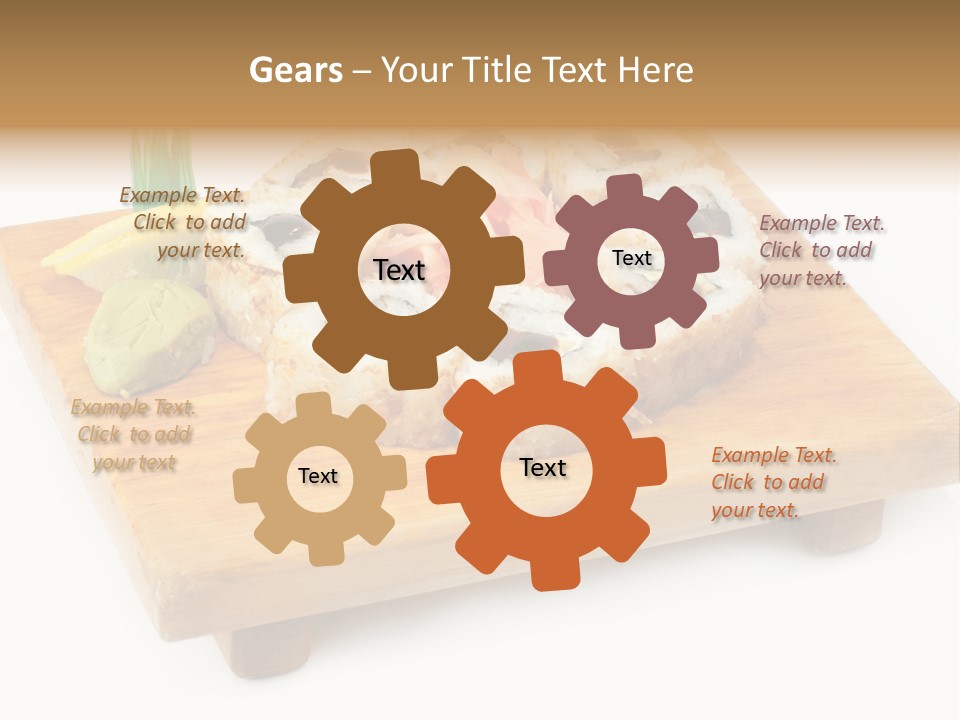 Gears – Your Title Text Here

Example Text. Click to add your text.

Text

Text

Example Text. Click to add your text.

Example Text. Click to add your text

Text

Text

Example Text. Click to add your text.